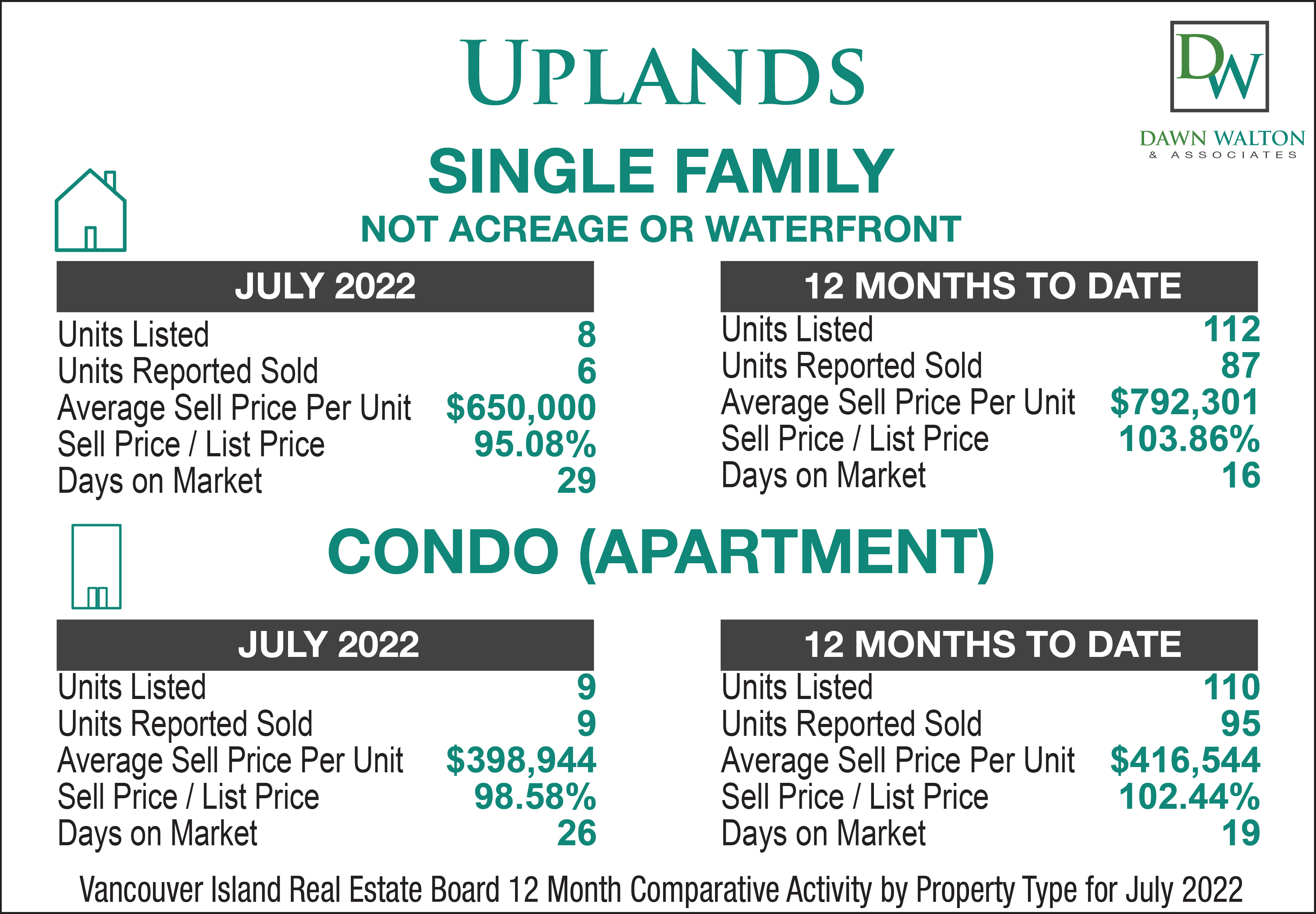 UPLANDS

DW
DAWN WALTON
& ASSOCIATES

SINGLE FAMILY
NOT ACREAGE OR WATERFRONT

| JULY 2022 | |
|---|---|
| Units Listed | 8 |
| Units Reported Sold | 6 |
| Average Sell Price Per Unit | \$650,000 |
| Sell Price / List Price | 95.08% |
| Days on Market | 29 |

| 12 MONTHS TO DATE | |
|---|---|
| Units Listed | 112 |
| Units Reported Sold | 87 |
| Average Sell Price Per Unit | \$792,301 |
| Sell Price / List Price | 103.86% |
| Days on Market | 16 |

CONDO (APARTMENT)

| JULY 2022 | |
|---|---|
| Units Listed | 9 |
| Units Reported Sold | 9 |
| Average Sell Price Per Unit | \$398,944 |
| Sell Price / List Price | 98.58% |
| Days on Market | 26 |

| 12 MONTHS TO DATE | |
|---|---|
| Units Listed | 110 |
| Units Reported Sold | 95 |
| Average Sell Price Per Unit | \$416,544 |
| Sell Price / List Price | 102.44% |
| Days on Market | 19 |

Vancouver Island Real Estate Board 12 Month Comparative Activity by Property Type for July 2022